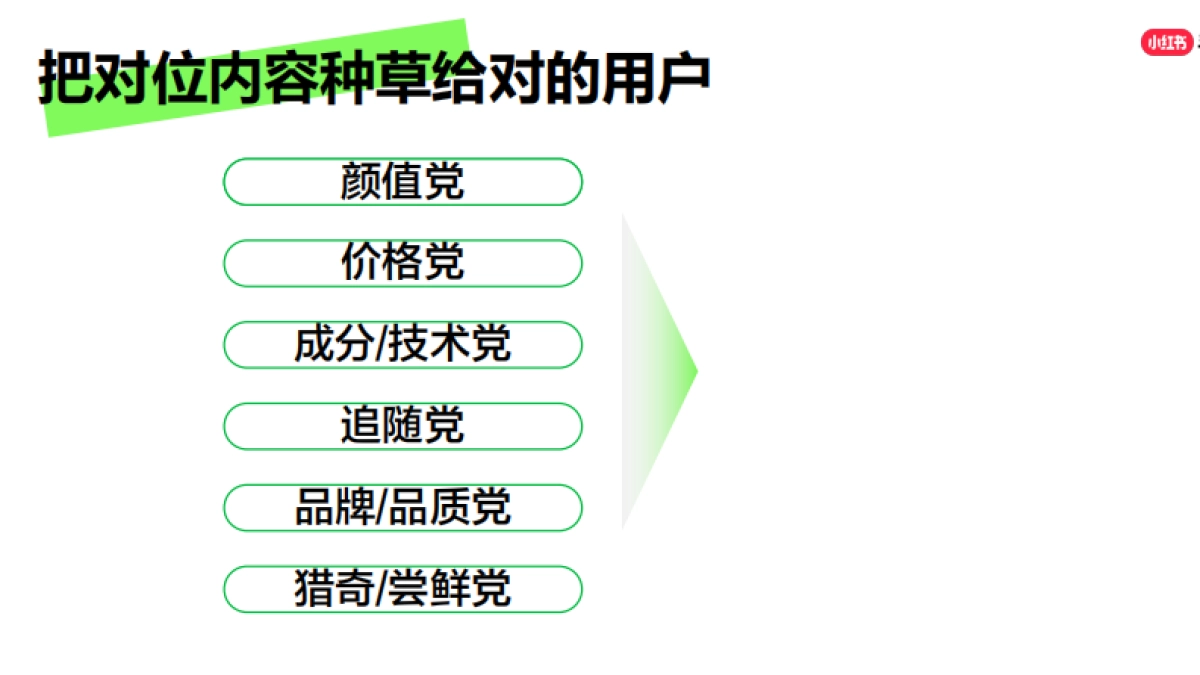 把对位内容种草给对的用户

小红书

颜值党

价格党

成分/技术党

追随党

品牌/品质党

猎奇/尝鲜党